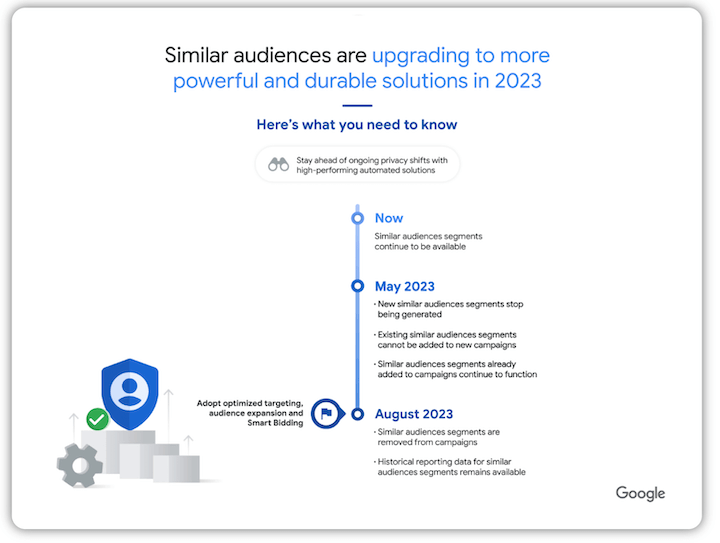 Similar audiences are upgrading to more powerful and durable solutions in 2023

Here's what you need to know

Stay ahead of ongoing privacy shifts with high-performing automated solutions

Now

Similar audiences segments continue to be available

May 2023

• New similar audiences segments stop being generated

• Existing similar audiences segments cannot be added to new campaigns

• Similar audiences segments already added to campaigns continue to function

Adopt optimized targeting, audience expansion and Smart Bidding

August 2023

• Similar audiences segments are removed from campaigns

• Historical reporting data for similar audiences segments remains available

Google